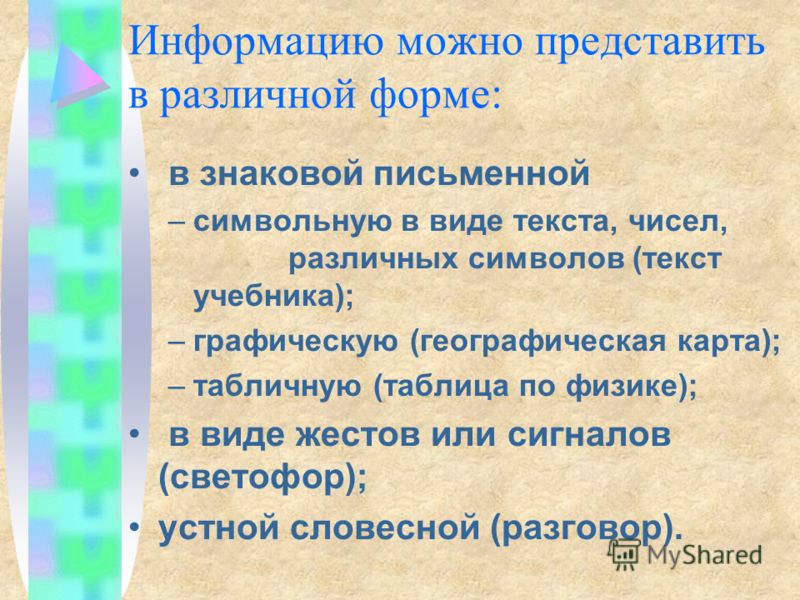 Информацию можно представить в различной форме:

• в знаковой письменной
– символьную в виде текста, чисел, различных символов (текст учебника);
– графическую (географическая карта);
– табличную (таблица по физике);
• в виде жестов или сигналов (светофор);
• устной словесной (разговор).

MyShared